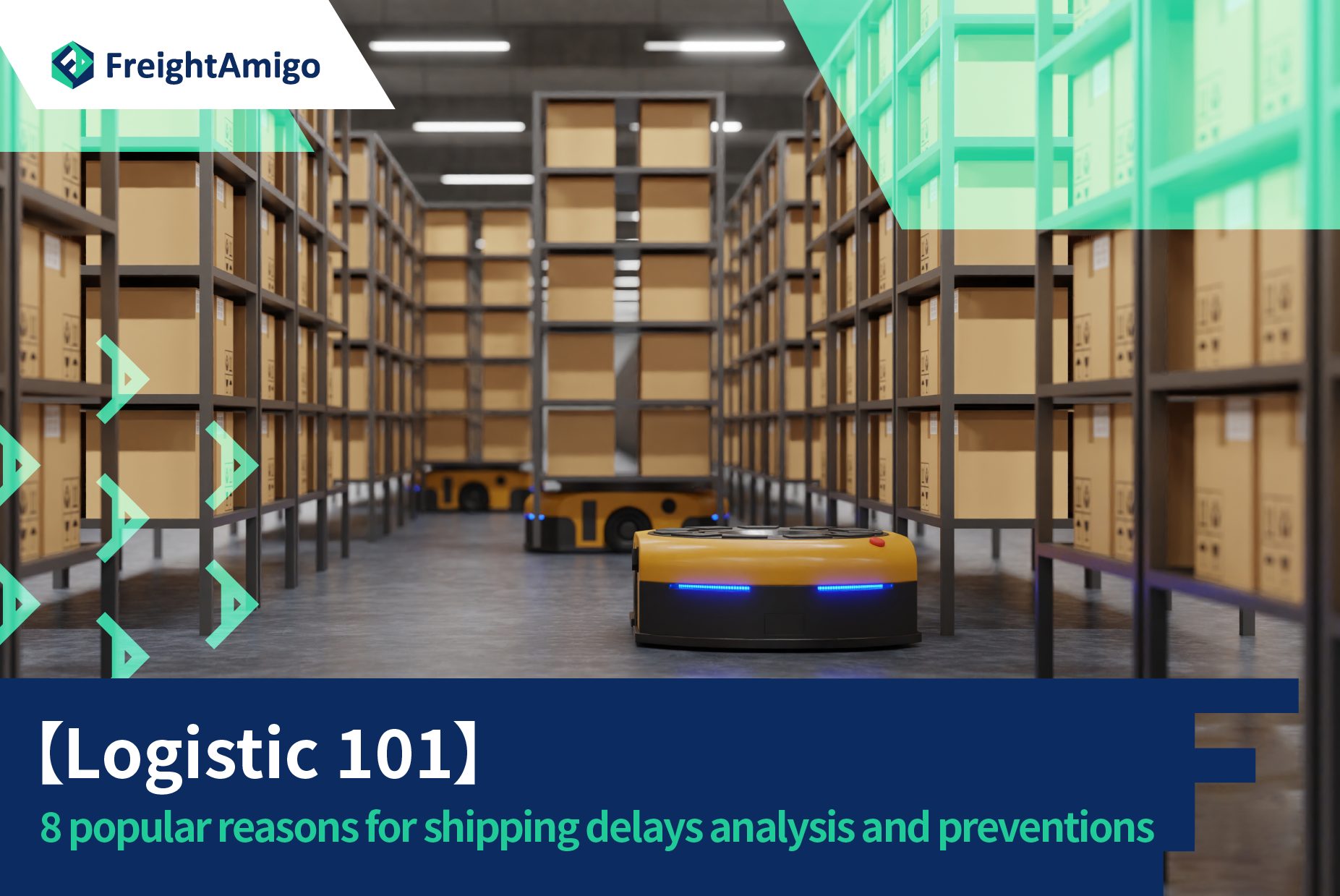 FreightAmigo

【Logistic 101】

8 popular reasons for shipping delays analysis and preventions